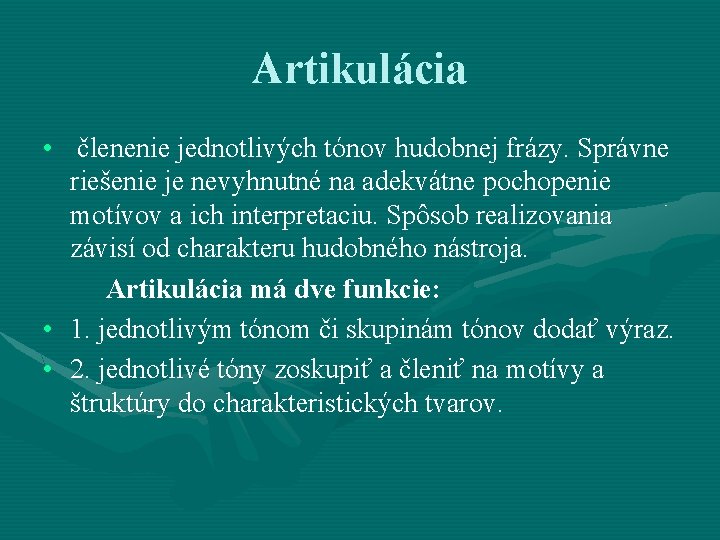 Artikulácia

• členenie jednotlivých tónov hudobnej frázy. Správne riešenie je nevyhnutné na adekvátne pochopenie motívov a ich interpretaciu. Spôsob realizovania závisí od charakteru hudobného nástroja.

Artikulácia má dve funkcie:

• 1. jednotlivým tónom či skupinám tónov dodať výraz.

• 2. jednotlivé tóny zoskupiť a členiť na motívy a štruktúry do charakteristických tvarov.